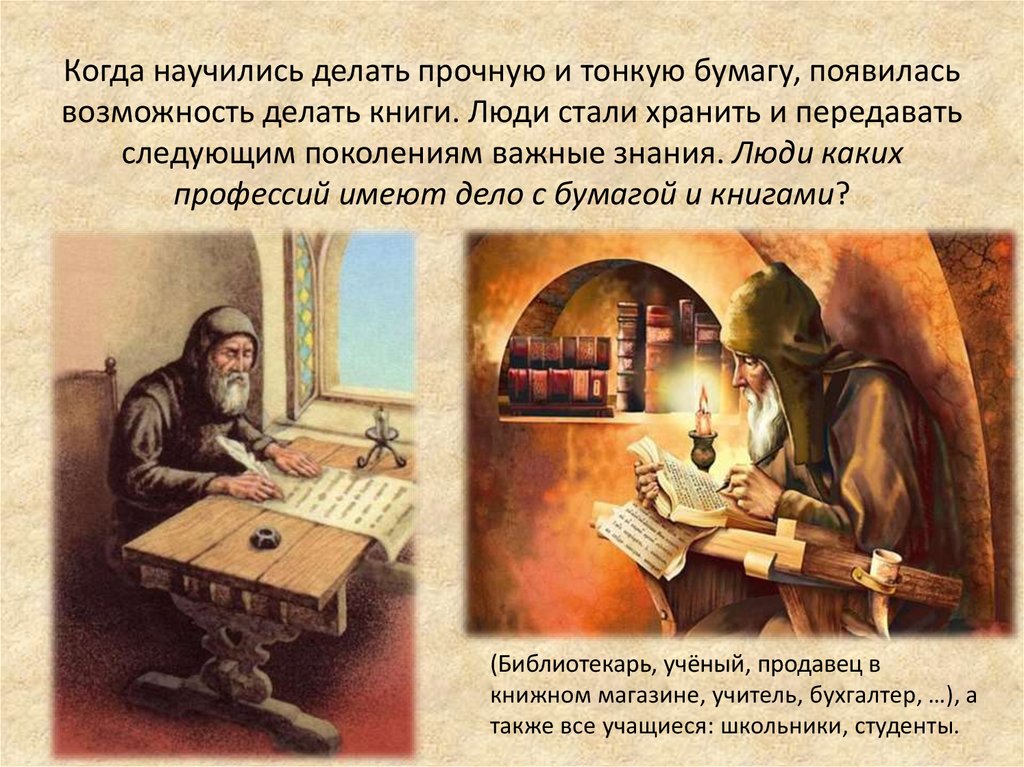 Когда научились делать прочную и тонкую бумагу, появилась возможность делать книги. Люди стали хранить и передавать следующим поколениям важные знания. Люди каких профессий имеют дело с бумагой и книгами?

(Библиотекарь, учёный, продавец в книжном магазине, учитель, бухгалтер, …), а также все учащиеся: школьники, студенты.